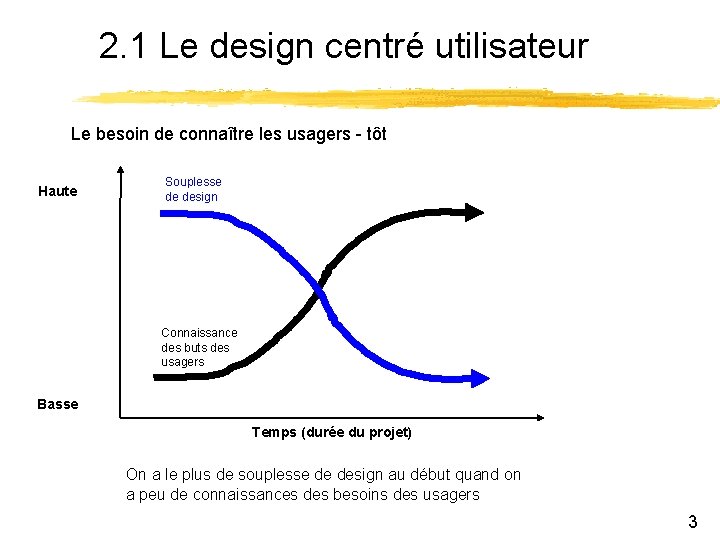 2.1 Le design centré utilisateur

Le besoin de connaître les usagers - tôt

Haute

Souplesse de design

Connaissance des buts des usagers

Basse

Temps (durée du projet)

On a le plus de souplesse de design au début quand on a peu de connaissances des besoins des usagers

3